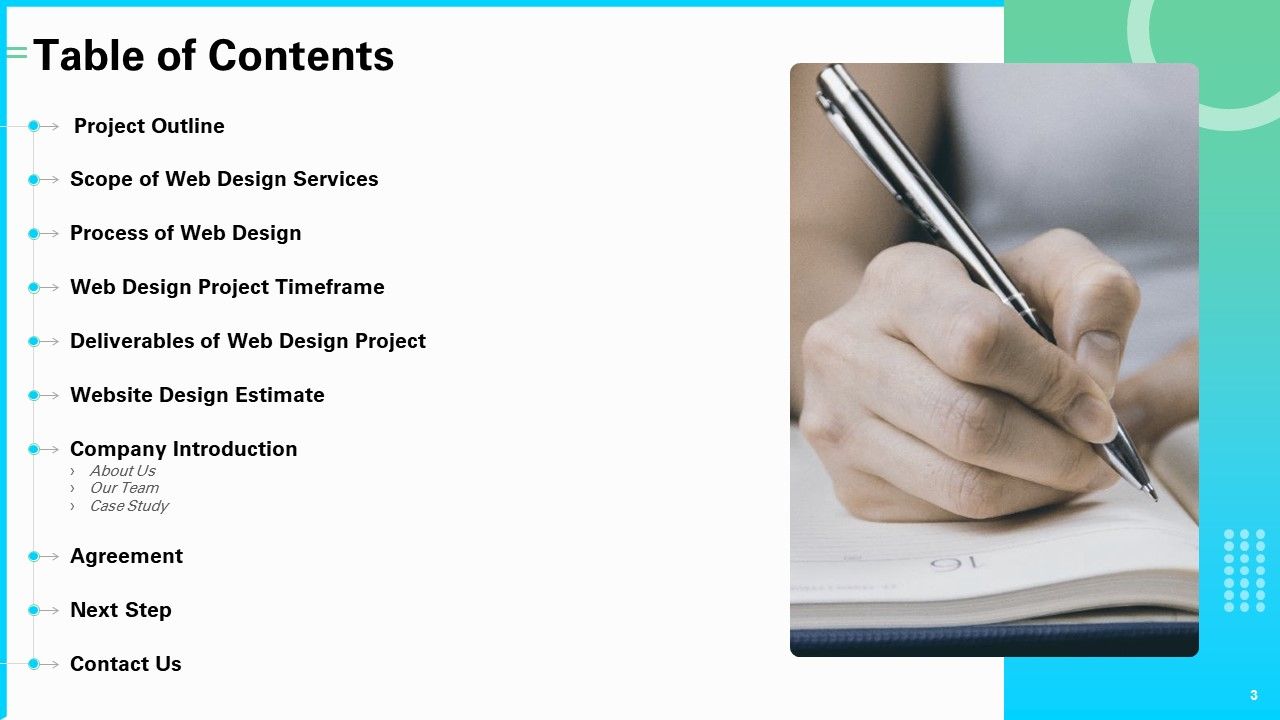 Table of Contents

Project Outline

Scope of Web Design Services

Process of Web Design

Web Design Project Timeframe

Deliverables of Web Design Project

Website Design Estimate

Company Introduction
› About Us
› Our Team
› Case Study

Agreement

Next Step

Contact Us

10

3